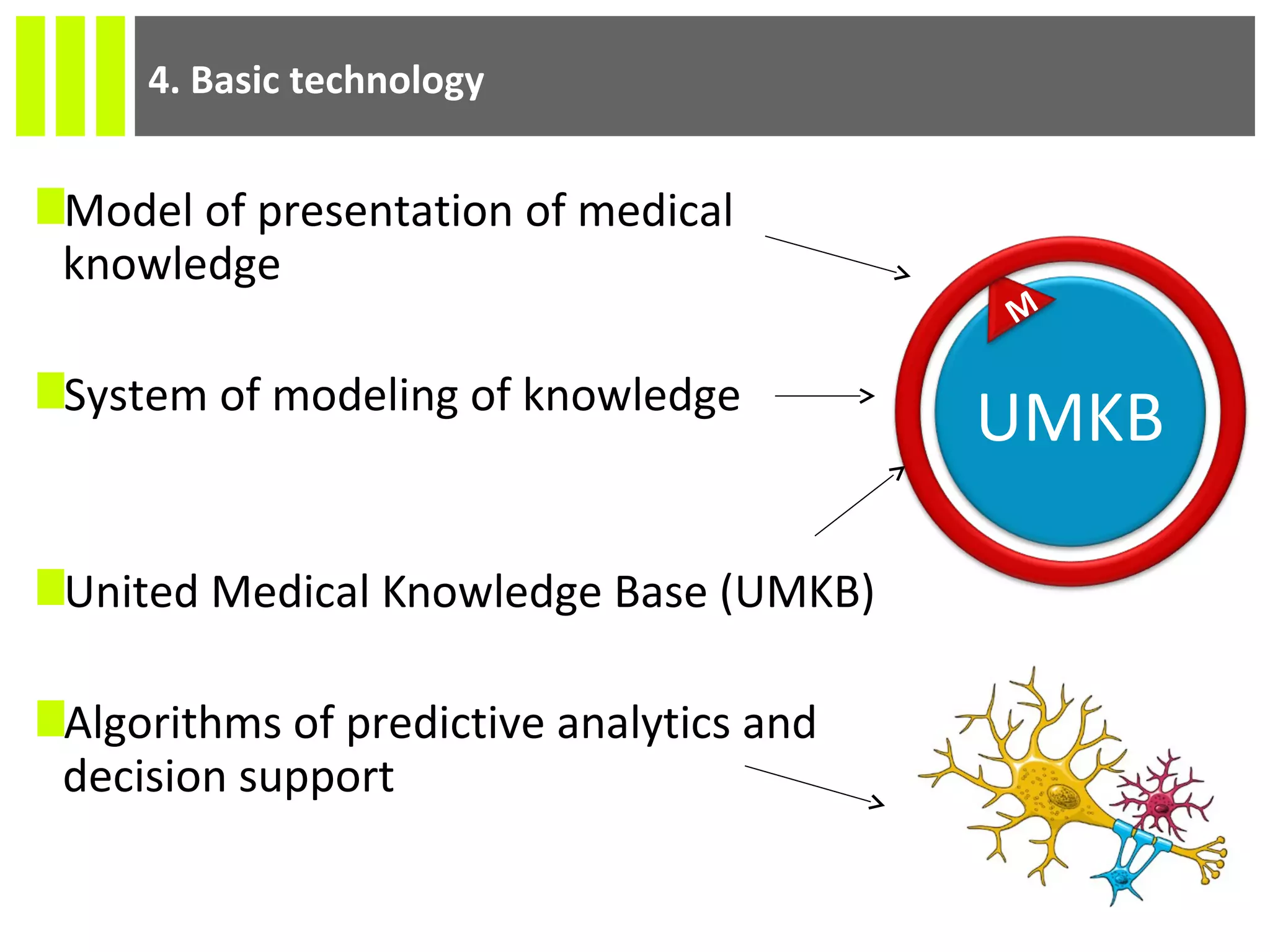 4. Basic technology

Model of presentation of medical knowledge

System of modeling of knowledge

United Medical Knowledge Base (UMKB)

Algorithms of predictive analytics and decision support

M

UMKB